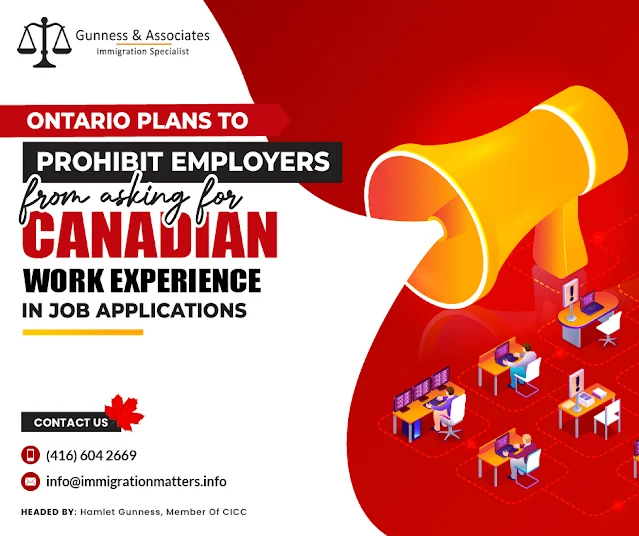 Gunness & Associates
Immigration Specialist

ONTARIO PLANS TO
PROHIBIT EMPLOYERS
from asking for
CANADIAN
WORK EXPERIENCE
IN JOB APPLICATIONS

CONTACT US

(416) 604 2669

info@immigrationmatters.info

HEADED BY: Hamlet Gunness, Member Of CICC